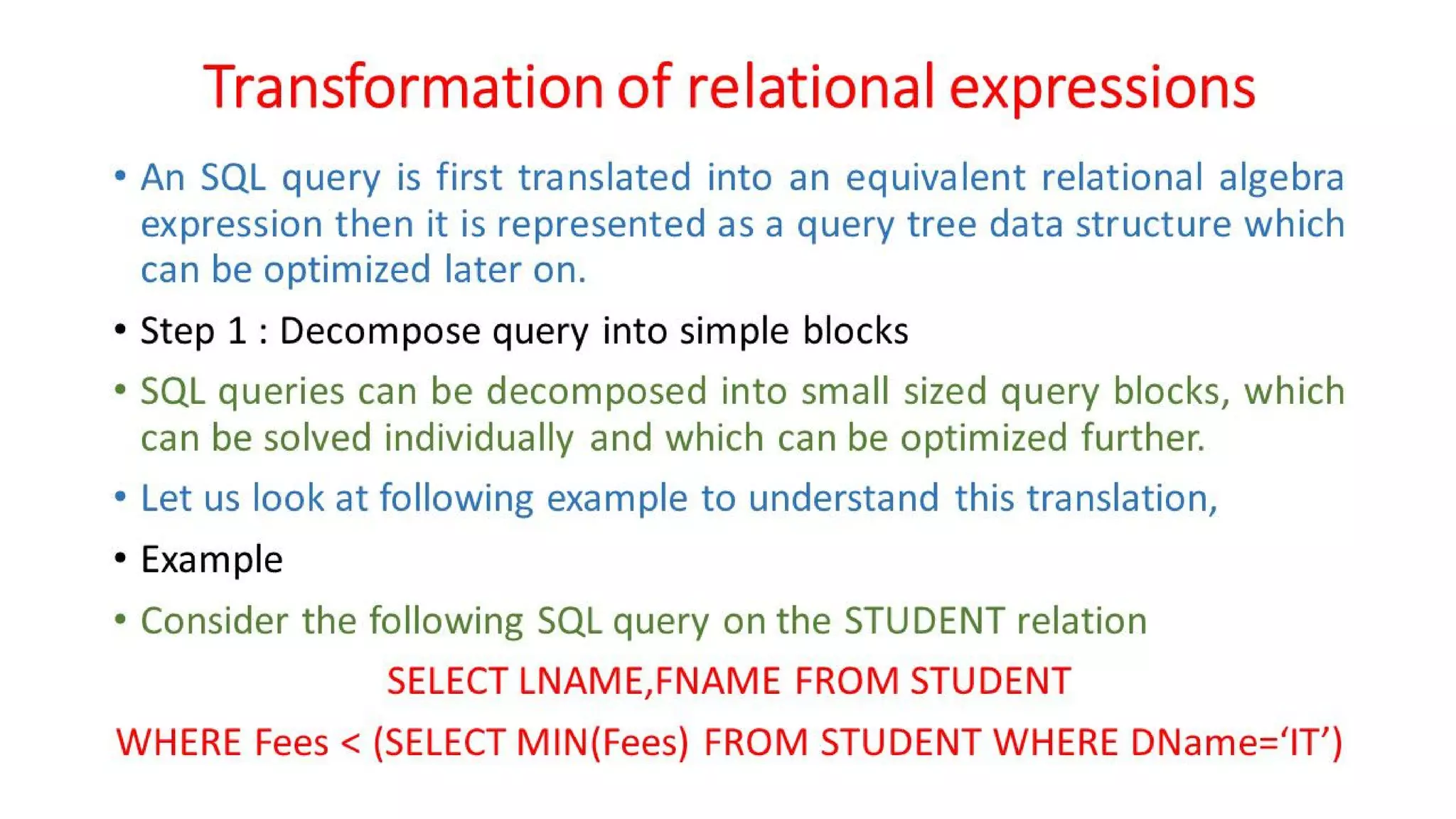 Transformation of relational expressions

• An SQL query is first translated into an equivalent relational algebra expression then it is represented as a query tree data structure which can be optimized later on.

• Step 1 : Decompose query into simple blocks

• SQL queries can be decomposed into small sized query blocks, which can be solved individually and which can be optimized further.

• Let us look at following example to understand this translation,

• Example

• Consider the following SQL query on the STUDENT relation

SELECT LNAME,FNAME FROM STUDENT

WHERE Fees < (SELECT MIN(Fees) FROM STUDENT WHERE DName=‘IT’)